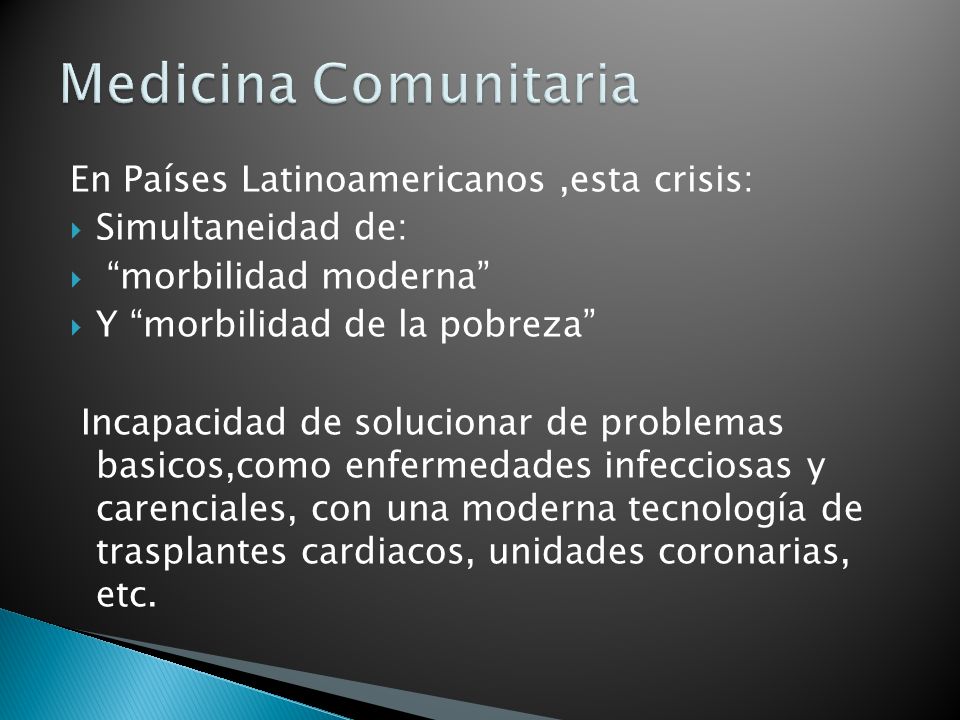 Medicina Comunitaria

En Países Latinoamericanos ,esta crisis:

Simultaneidad de:

“morbilidad moderna”

Y “morbilidad de la pobreza”

Incapacidad de solucionar de problemas basicos,como enfermedades infecciosas y carenciales, con una moderna tecnología de trasplantes cardiacos, unidades coronarias, etc.